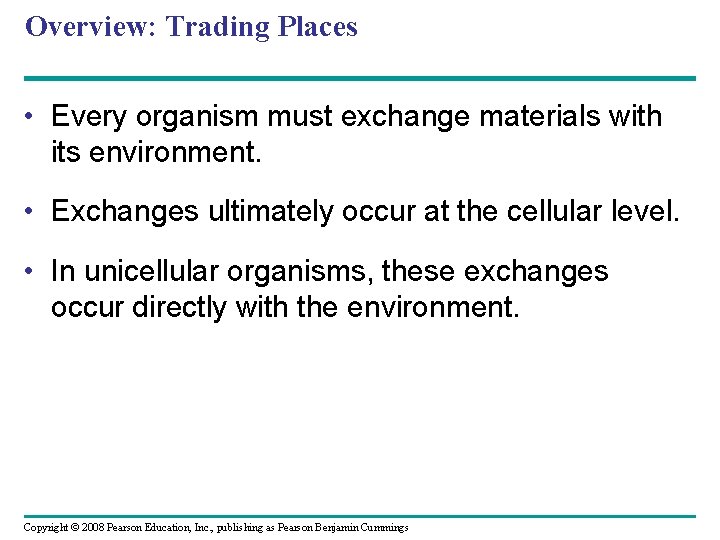 Overview: Trading Places

• Every organism must exchange materials with its environment.

• Exchanges ultimately occur at the cellular level.

• In unicellular organisms, these exchanges occur directly with the environment.

Copyright © 2008 Pearson Education, Inc., publishing as Pearson Benjamin Cummings